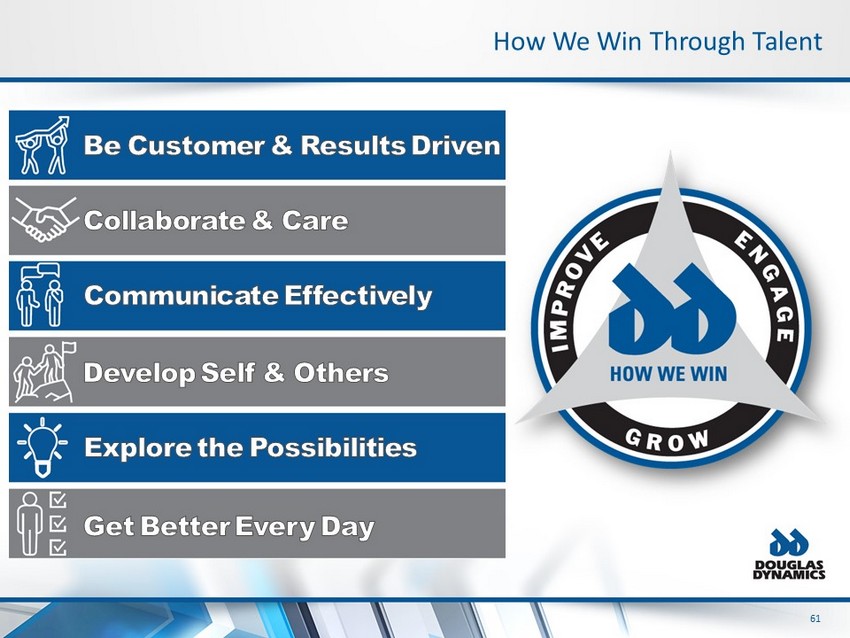 How We Win Through Talent

Be Customer & Results Driven

Collaborate & Care

Communicate Effectively

Develop Self & Others

Explore the Possibilities

Get Better Every Day

IMPROVE ENGAGE GROW

HOW WE WIN

DOUGLAS DYNAMICS

61